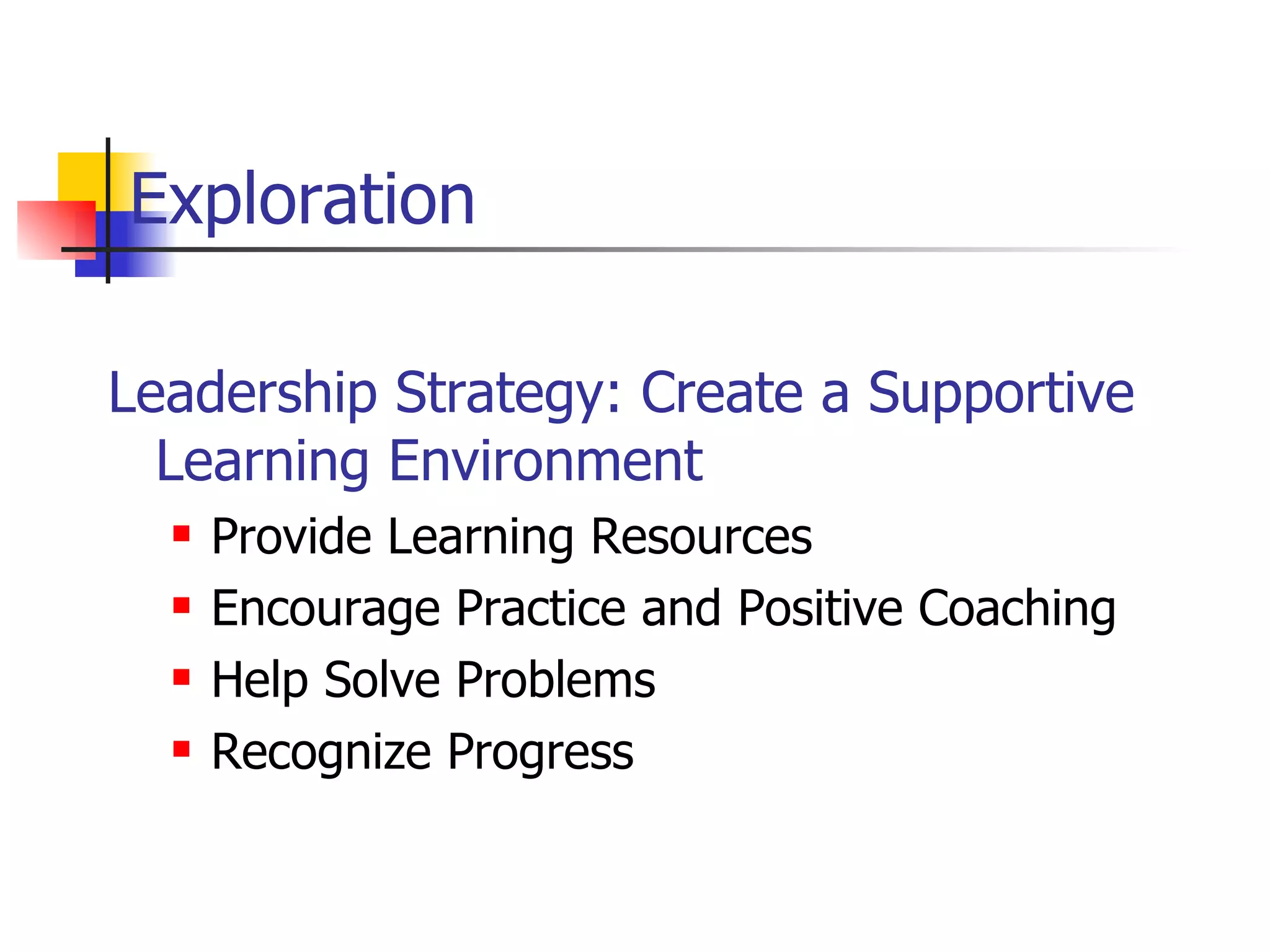 Exploration

Leadership Strategy: Create a Supportive Learning Environment

- Provide Learning Resources
- Encourage Practice and Positive Coaching
- Help Solve Problems
- Recognize Progress